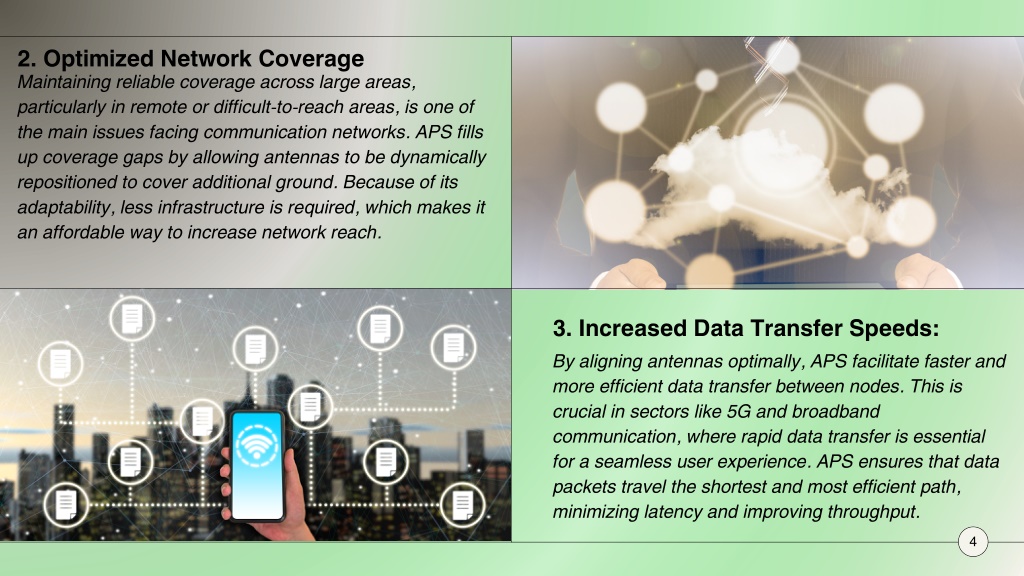 2. Optimized Network Coverage

Maintaining reliable coverage across large areas, particularly in remote or difficult-to-reach areas, is one of the main issues facing communication networks. APS fills up coverage gaps by allowing antennas to be dynamically repositioned to cover additional ground. Because of its adaptability, less infrastructure is required, which makes it an affordable way to increase network reach.

3. Increased Data Transfer Speeds:

By aligning antennas optimally, APS facilitate faster and more efficient data transfer between nodes. This is crucial in sectors like 5G and broadband communication, where rapid data transfer is essential for a seamless user experience. APS ensures that data packets travel the shortest and most efficient path, minimizing latency and improving throughput.

4